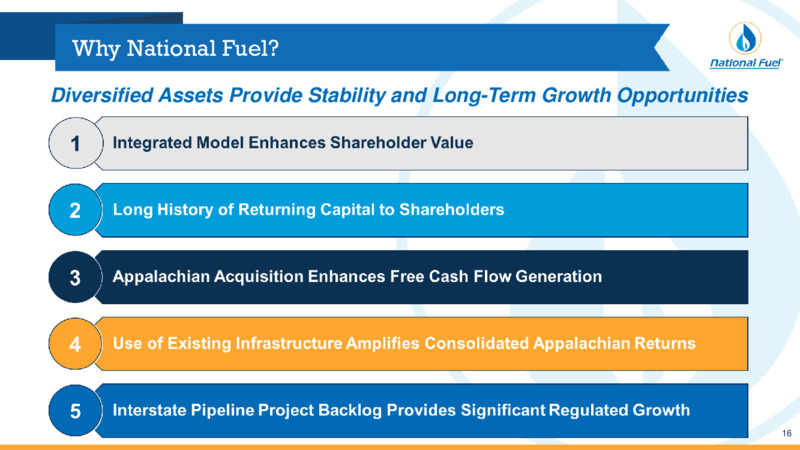 Why National Fuel?

National Fuel

Diversified Assets Provide Stability and Long-Term Growth Opportunities

1 Integrated Model Enhances Shareholder Value

2 Long History of Returning Capital to Shareholders

3 Appalachian Acquisition Enhances Free Cash Flow Generation

4 Use of Existing Infrastructure Amplifies Consolidated Appalachian Returns

5 Interstate Pipeline Project Backlog Provides Significant Regulated Growth

16